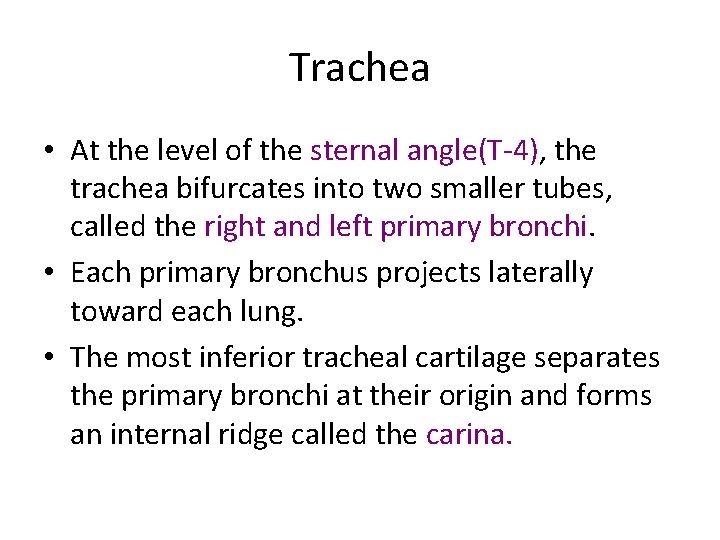 Trachea

• At the level of the sternal angle(T-4), the trachea bifurcates into two smaller tubes, called the right and left primary bronchi.
• Each primary bronchus projects laterally toward each lung.
• The most inferior tracheal cartilage separates the primary bronchi at their origin and forms an internal ridge called the carina.